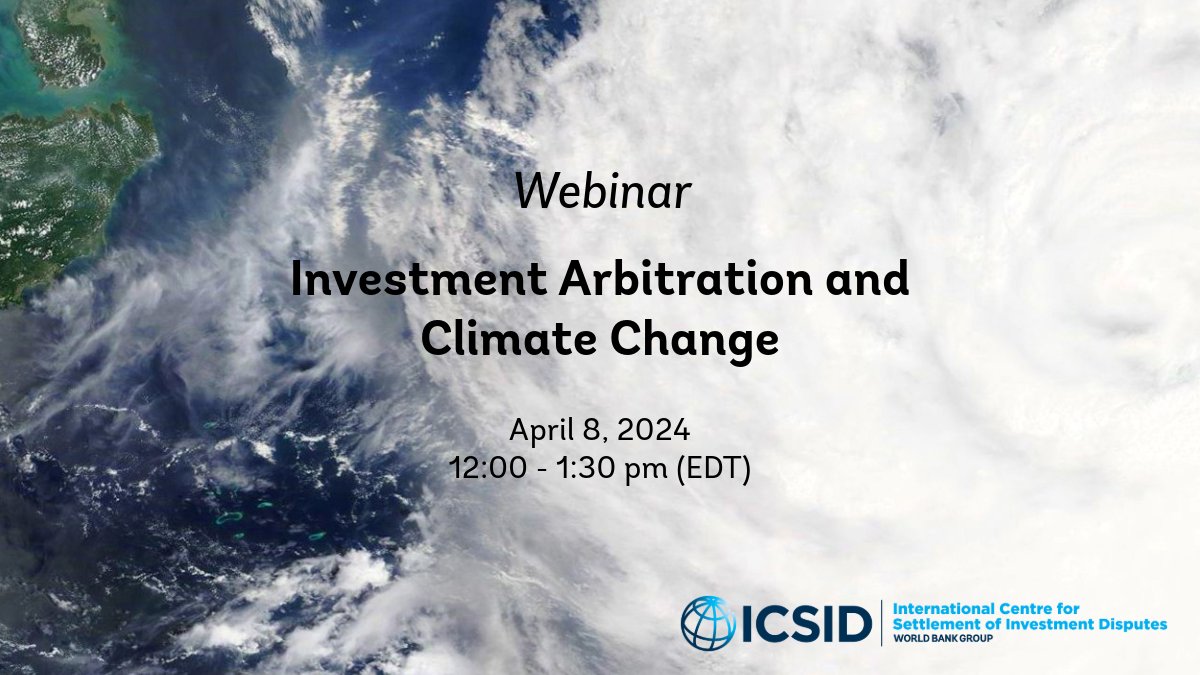 Webinar

Investment Arbitration and Climate Change

April 8, 2024
12:00 - 1:30 pm (EDT)

ICSID
International Centre for Settlement of Investment Disputes
WORLD BANK GROUP